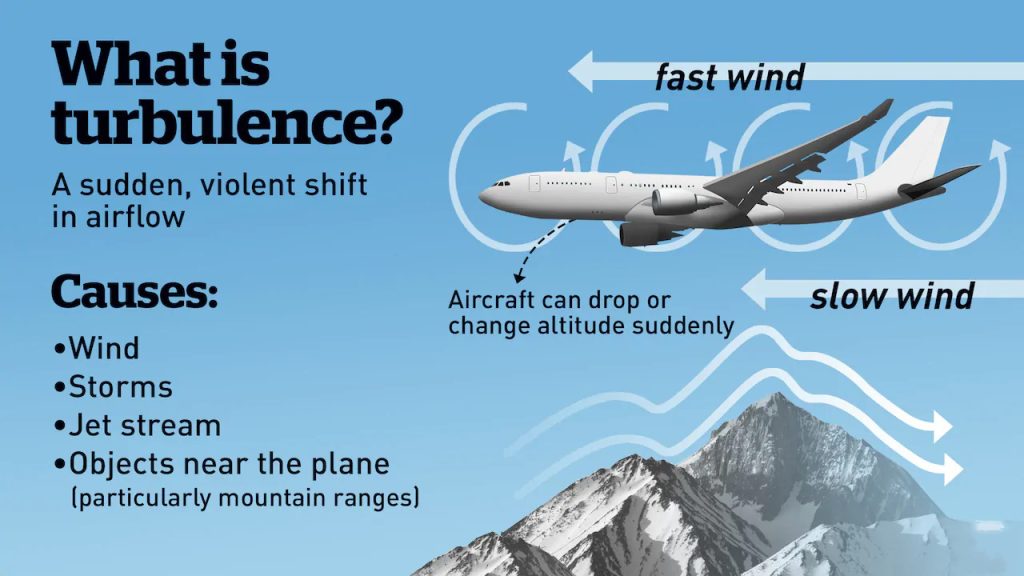 What is turbulence?

A sudden, violent shift in airflow

Causes:

•Wind
•Storms
•Jet stream
•Objects near the plane (particularly mountain ranges)

fast wind

Aircraft can drop or change altitude suddenly

slow wind